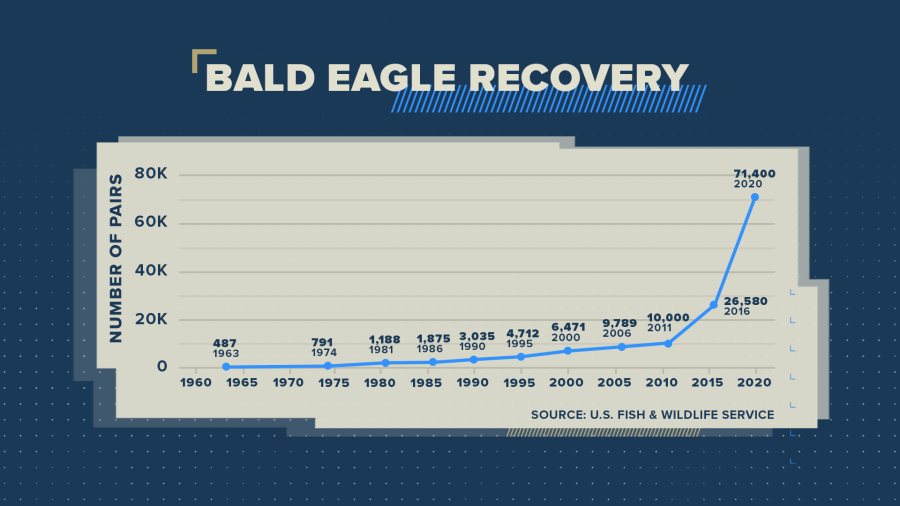 BALD EAGLE RECOVERY

NUMBER OF PAIRS

80K
60K
40K
20K
0

487
1963

791
1974

1,188
1981

1,875
1986

3,035
1990

4,712
1995

6,471
2000

9,789
2006

10,000
2011

26,580
2016

71,400
2020

1960 1965 1970 1975 1980 1985 1990 1995 2000 2005 2010 2015 2020

SOURCE: U.S. FISH & WILDLIFE SERVICE